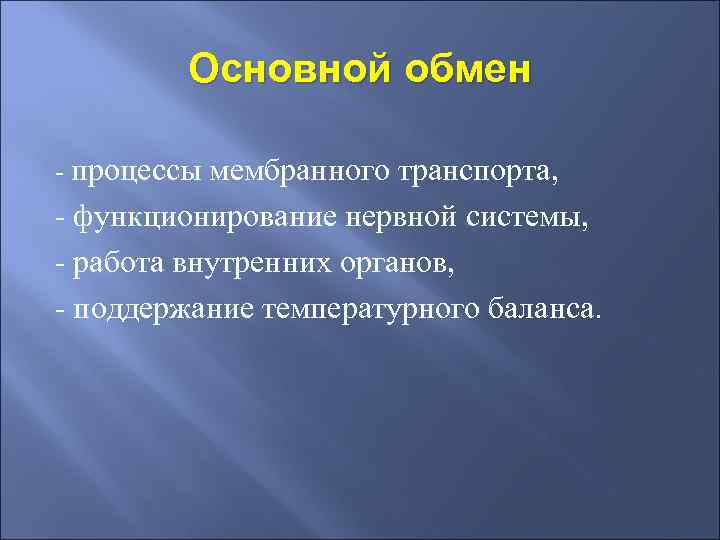 Основной обмен

- процессы мембранного транспорта,

- функционирование нервной системы,

- работа внутренних органов,

- поддержание температурного баланса.